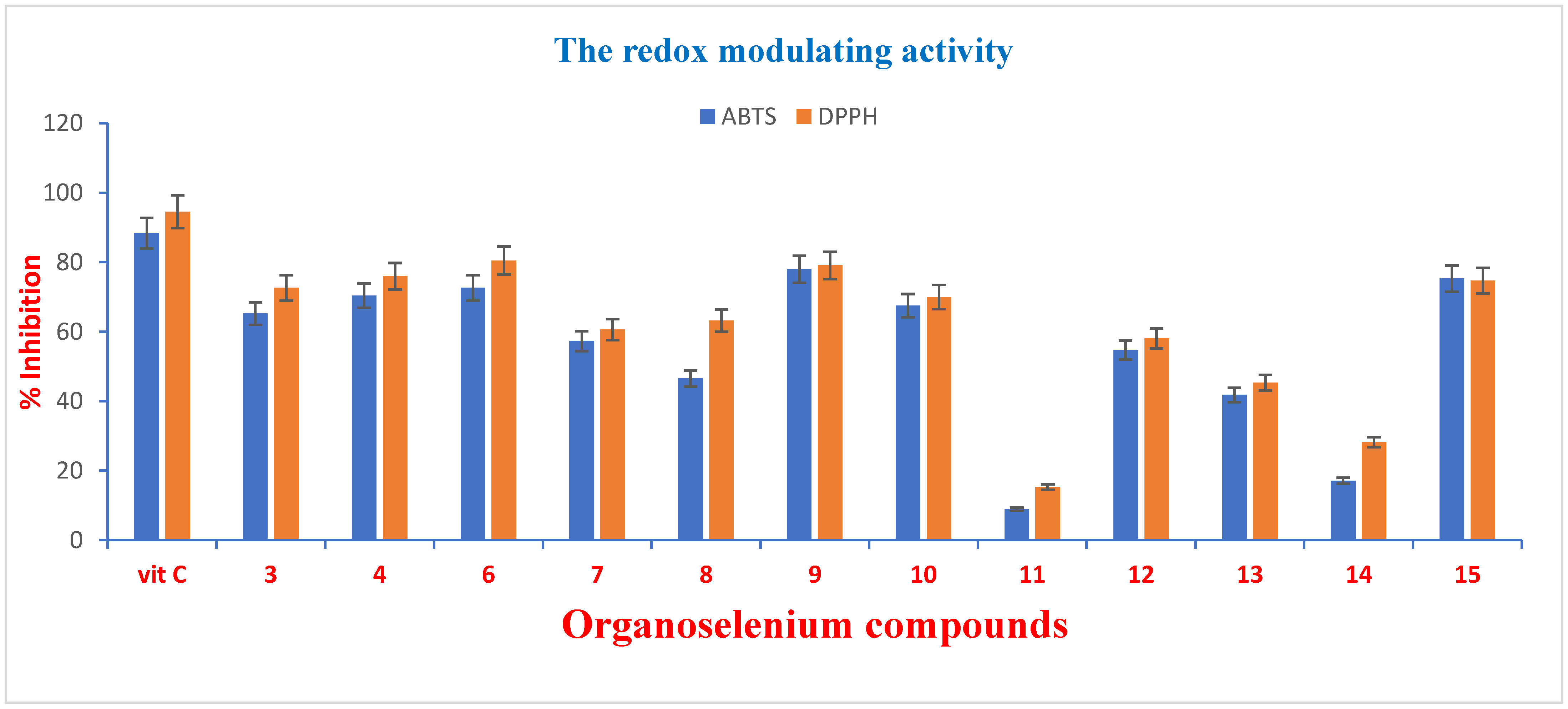 The redox modulating activity

ABTS DPPH

% Inhibition

120
100
80
60
40
20
0

vit C 3 4 6 7 8 9 10 11 12 13 14 15

Organoselenium compounds